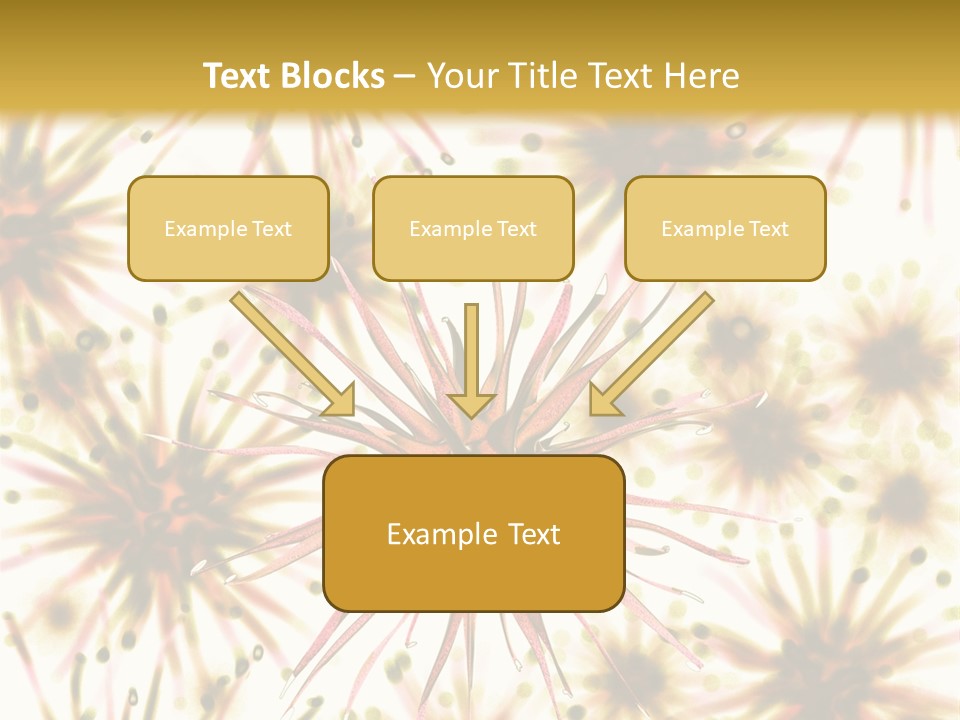 Text Blocks – Your Title Text Here

Example Text

Example Text

Example Text

Example Text